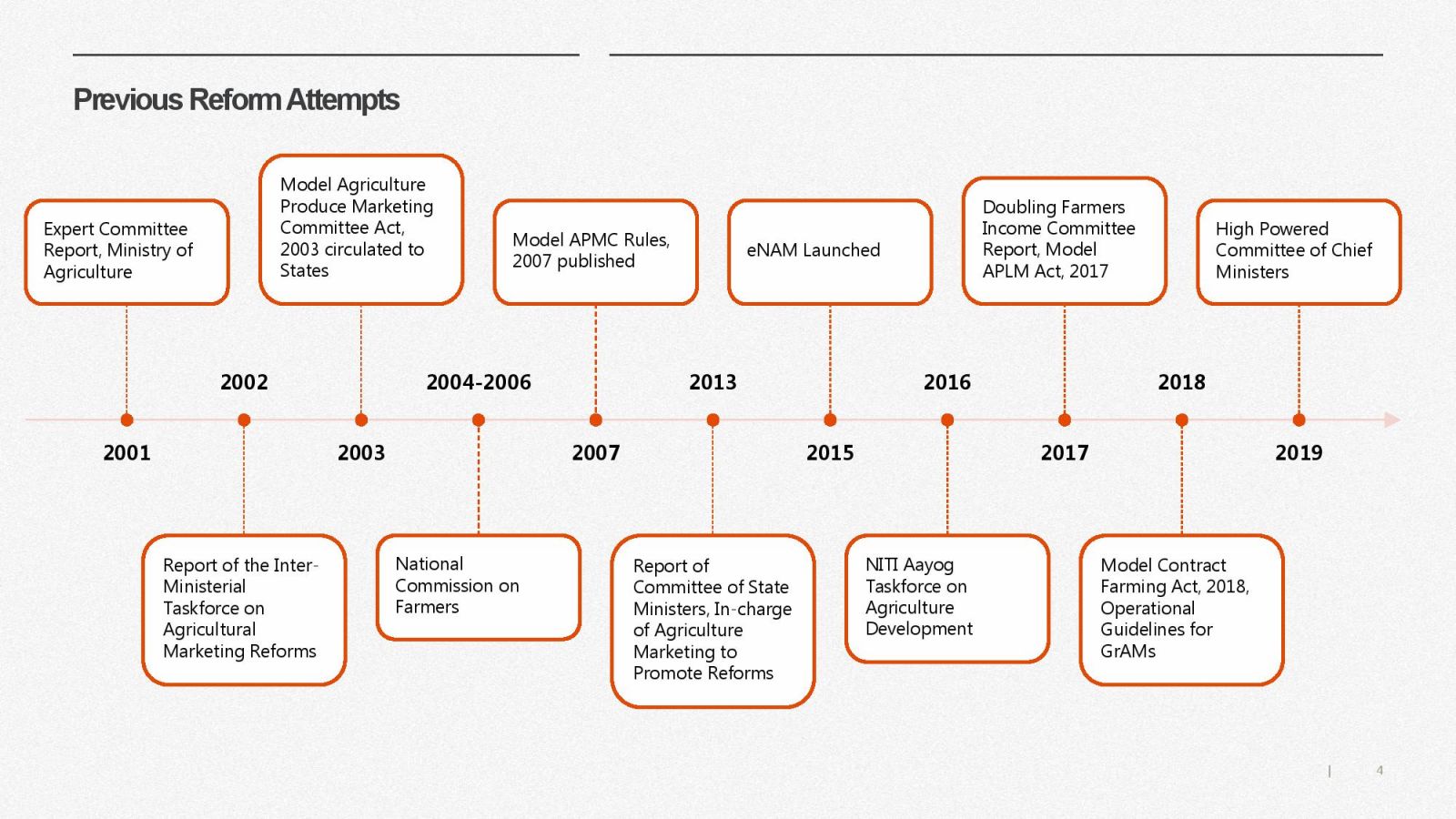 Previous Reform Attempts

Expert Committee Report, Ministry of Agriculture

Model Agriculture Produce Marketing Committee Act, 2003 circulated to States

Model APMC Rules, 2007 published

eNAM Launched

Doubling Farmers Income Committee Report, Model APLM Act, 2017

High Powered Committee of Chief Ministers

2002

2004-2006

2013

2016

2018

2001

2003

2007

2015

2017

2019

Report of the Inter-Ministerial Taskforce on Agricultural Marketing Reforms

National Commission on Farmers

Report of Committee of State Ministers, In-charge of Agriculture Marketing to Promote Reforms

NITI Aayog Taskforce on Agriculture Development

Model Contract Farming Act, 2018, Operational Guidelines for GrAMs

| 4